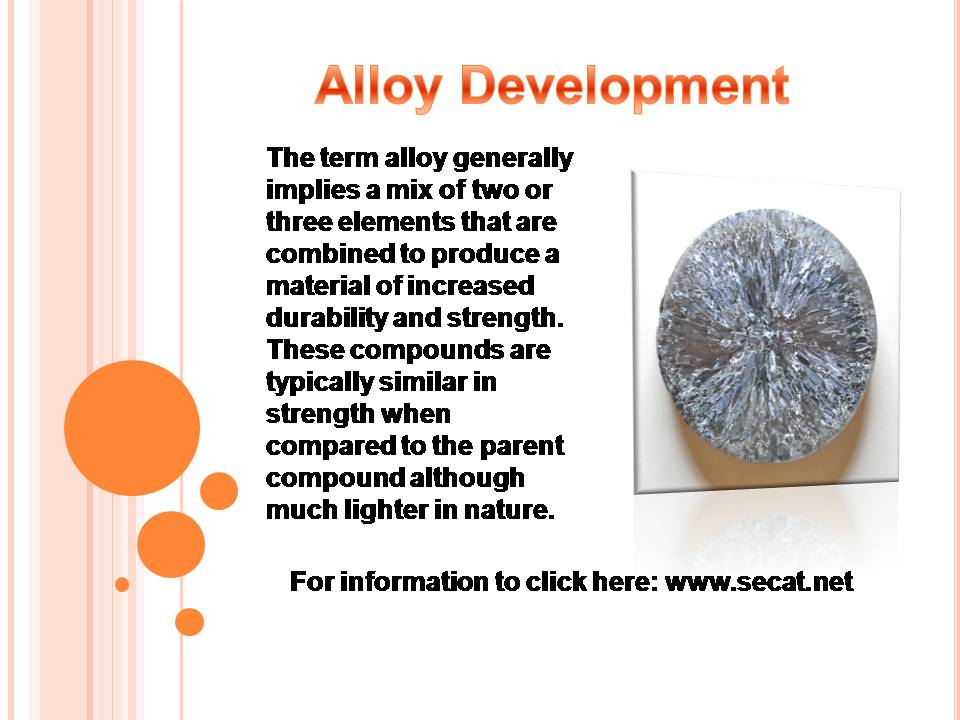 Alloy Development

The term alloy generally implies a mix of two or three elements that are combined to produce a material of increased durability and strength. These compounds are typically similar in strength when compared to the parent compound although much lighter in nature.

For information to click here: www.secat.net